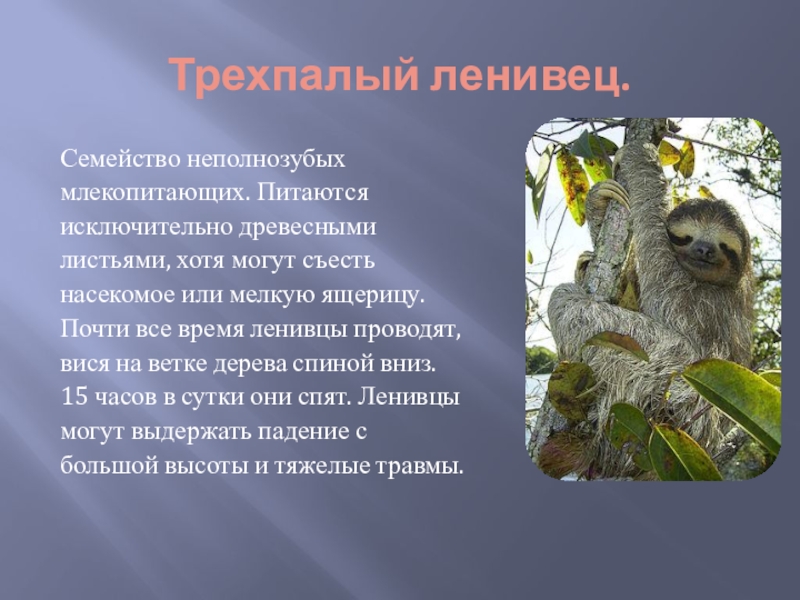 Трехпалый ленивец.

Семейство неполнозубых млекопитающих. Питаются исключительно древесными листьями, хотя могут съесть насекомое или мелкую ящерицу. Почти все время ленивцы проводят, вися на ветке дерева спиной вниз. 15 часов в сутки они спят. Ленивцы могут выдержать падение с большой высоты и тяжелые травмы.